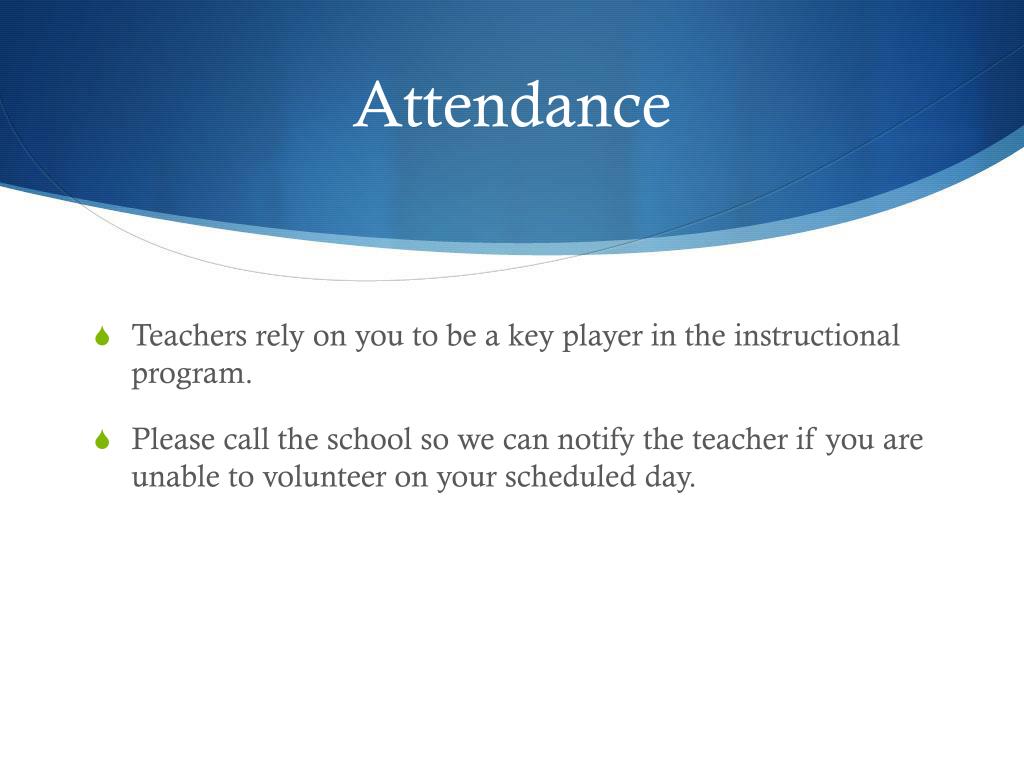 Attendance

Teachers rely on you to be a key player in the instructional program.

Please call the school so we can notify the teacher if you are unable to volunteer on your scheduled day.